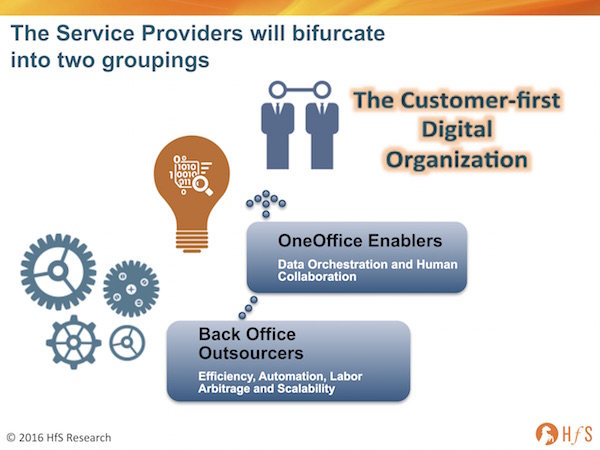 The Service Providers will bifurcate into two groupings

The Customer-first Digital Organization

1010
1 0010
011

OneOffice Enablers

Data Orchestration and Human Collaboration

Back Office Outsourcers

Efficiency, Automation, Labor Arbitrage and Scalability

© 2016 HfS Research

HfS